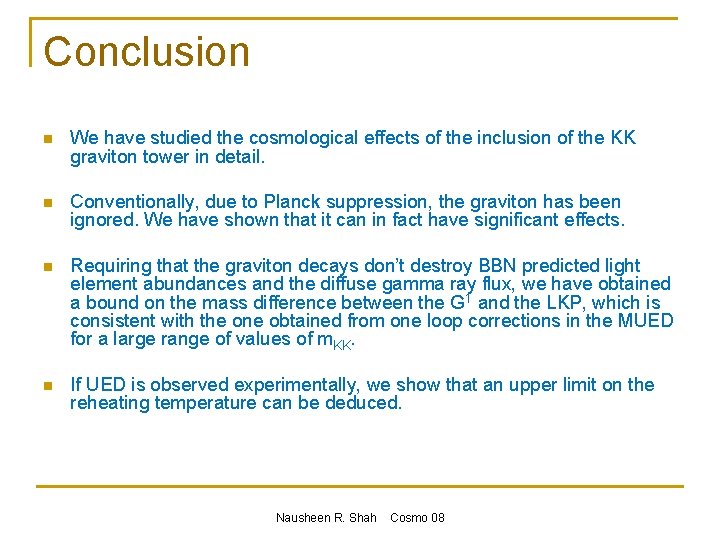 Conclusion

We have studied the cosmological effects of the inclusion of the KK graviton tower in detail.

Conventionally, due to Planck suppression, the graviton has been ignored. We have shown that it can in fact have significant effects.

Requiring that the graviton decays don't destroy BBN predicted light element abundances and the diffuse gamma ray flux, we have obtained a bound on the mass difference between the $G^1$ and the LKP, which is consistent with the one obtained from one loop corrections in the MUED for a large range of values of $m_{KK}$.

If UED is observed experimentally, we show that an upper limit on the reheating temperature can be deduced.

Nausheen R. Shah Cosmo 08